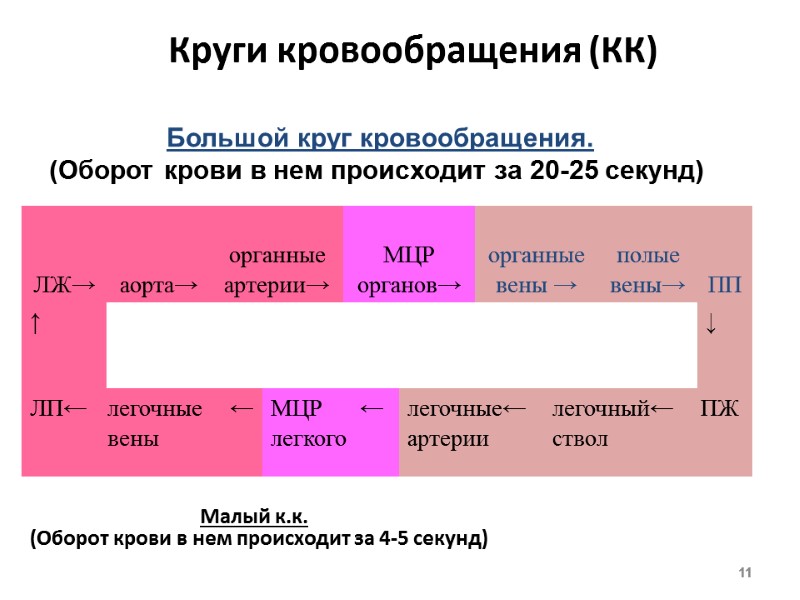 Круги кровообращения (КК)

Большой круг кровообращения.
(Оборот крови в нем происходит за 20-25 секунд)

ЛЖ→ аорта→ органные артерии→ МЦР органов→ органные вены → полые вены→ ПП

↑ ↓

ЛП← легочные вены ← МЦР легкого ← легочные← артерии легочный← ствол ПЖ

Малый к.к.
(Оборот крови в нем происходит за 4-5 секунд)

11